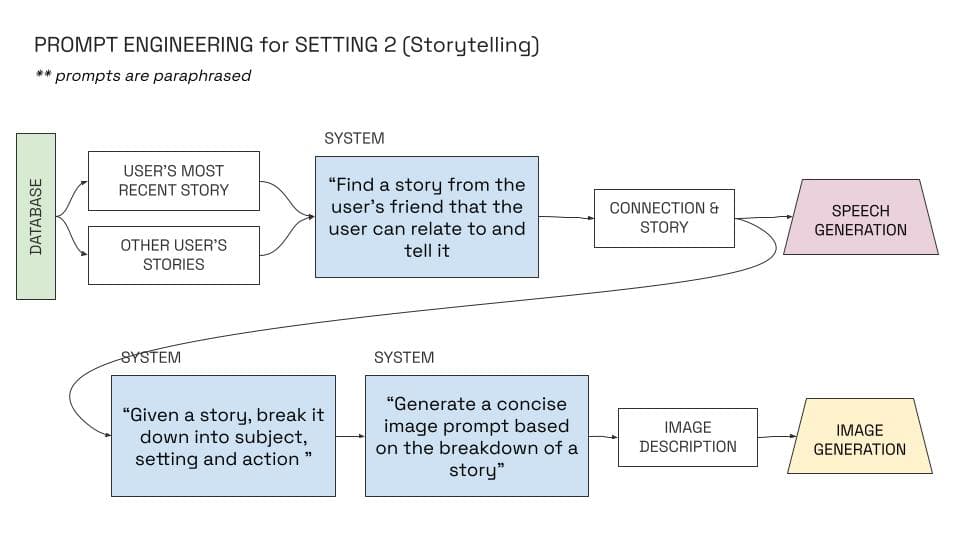 PROMPT ENGINEERING for SETTING 2 (Storytelling)
** prompts are paraphrased

DATABASE

USER'S MOST RECENT STORY

OTHER USER'S STORIES

SYSTEM

"Find a story from the user's friend that the user can relate to and tell it

CONNECTION & STORY

SPEECH GENERATION

SYSTEM

"Given a story, break it down into subject, setting and action "

SYSTEM

"Generate a concise image prompt based on the breakdown of a story"

IMAGE DESCRIPTION

IMAGE GENERATION